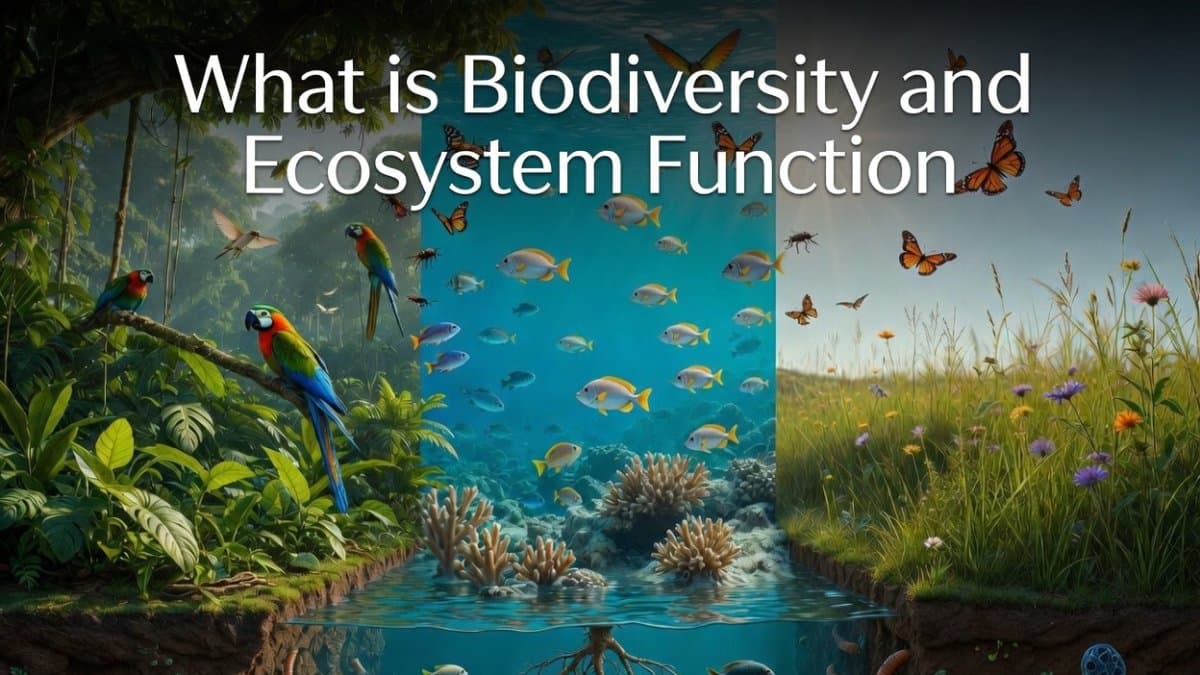 What is Biodiversity and Ecosystem Function